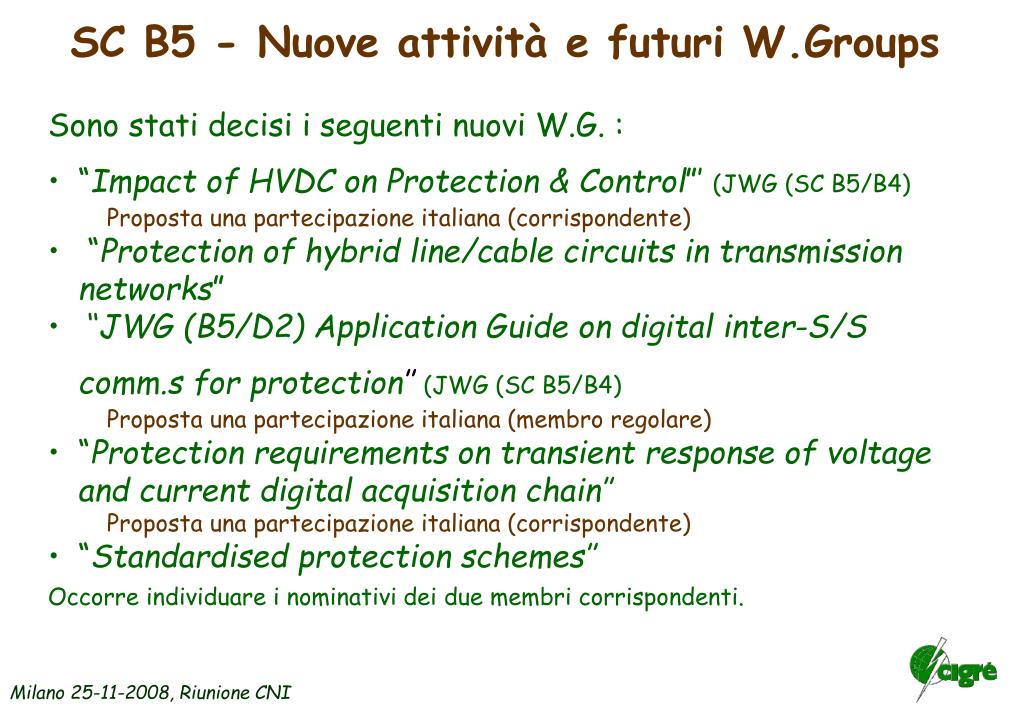 SC B5 - Nuove attività e futuri W.Groups

Sono stati decisi i seguenti nuovi W.G. :

• "Impact of HVDC on Protection & Control"' (JWG (SC B5/B4)
Proposta una partecipazione italiana (corrispondente)
• "Protection of hybrid line/cable circuits in transmission networks"
• "JWG (B5/D2) Application Guide on digital inter-S/S comm.s for protection" (JWG (SC B5/B4)
Proposta una partecipazione italiana (membro regolare)
• "Protection requirements on transient response of voltage and current digital acquisition chain"
Proposta una partecipazione italiana (corrispondente)
• "Standardised protection schemes"

Occorre individuare i nominativi dei due membri corrispondenti.

Milano 25-11-2008, Riunione CNI

cigré